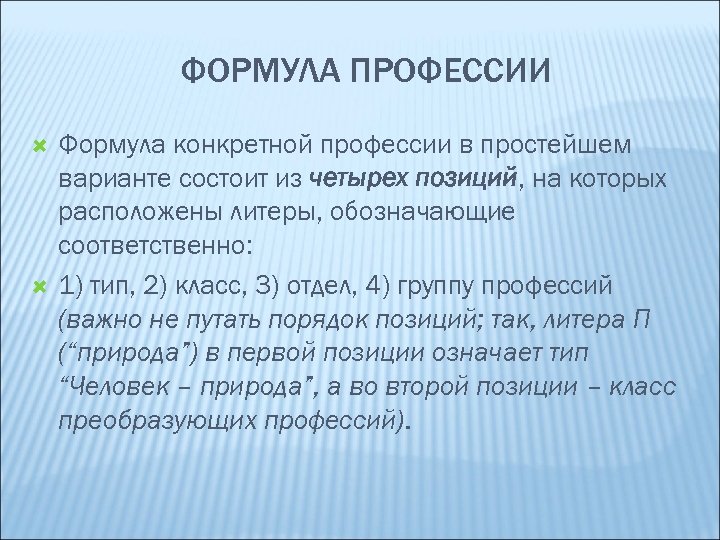 ФОРМУЛА ПРОФЕССИИ

Формула конкретной профессии в простейшем варианте состоит из четырех позиций, на которых расположены литеры, обозначающие соответственно:

1) тип, 2) класс, 3) отдел, 4) группу профессий (важно не путать порядок позиций; так, литера П ("природа") в первой позиции означает тип "Человек – природа", а во второй позиции – класс преобразующих профессий).